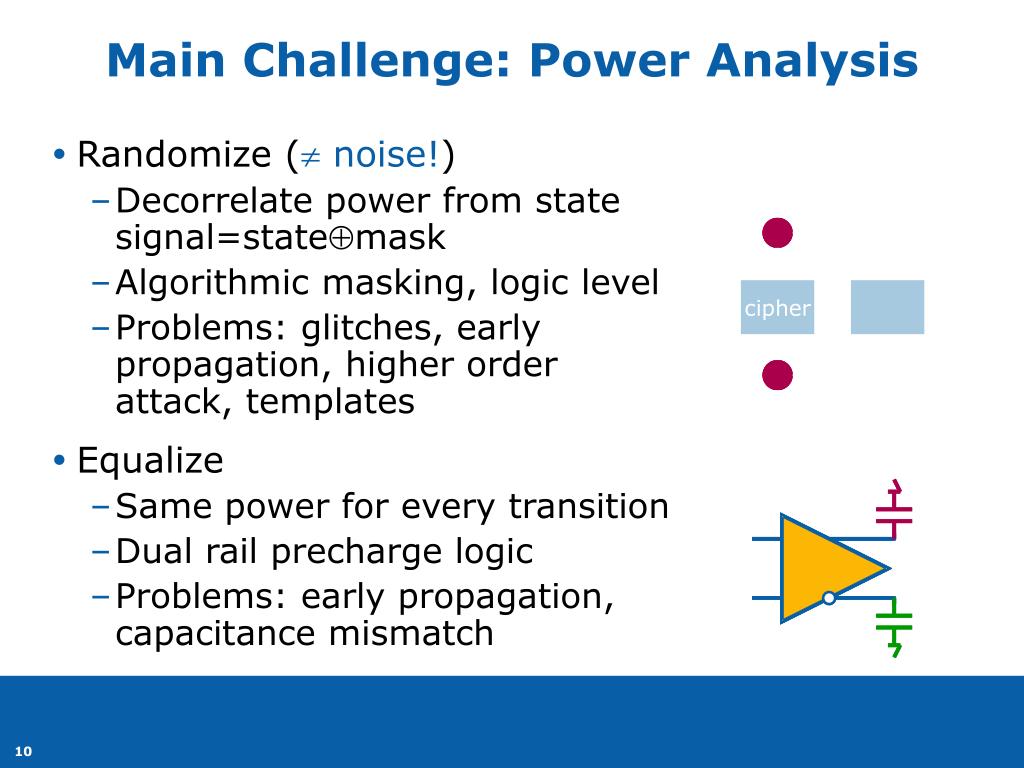 Main Challenge: Power Analysis

• Randomize ($\neq$ noise!)
– Decorrelate power from state signal=state$\oplus$mask
– Algorithmic masking, logic level
– Problems: glitches, early propagation, higher order attack, templates

• Equalize
– Same power for every transition
– Dual rail precharge logic
– Problems: early propagation, capacitance mismatch

cipher

10